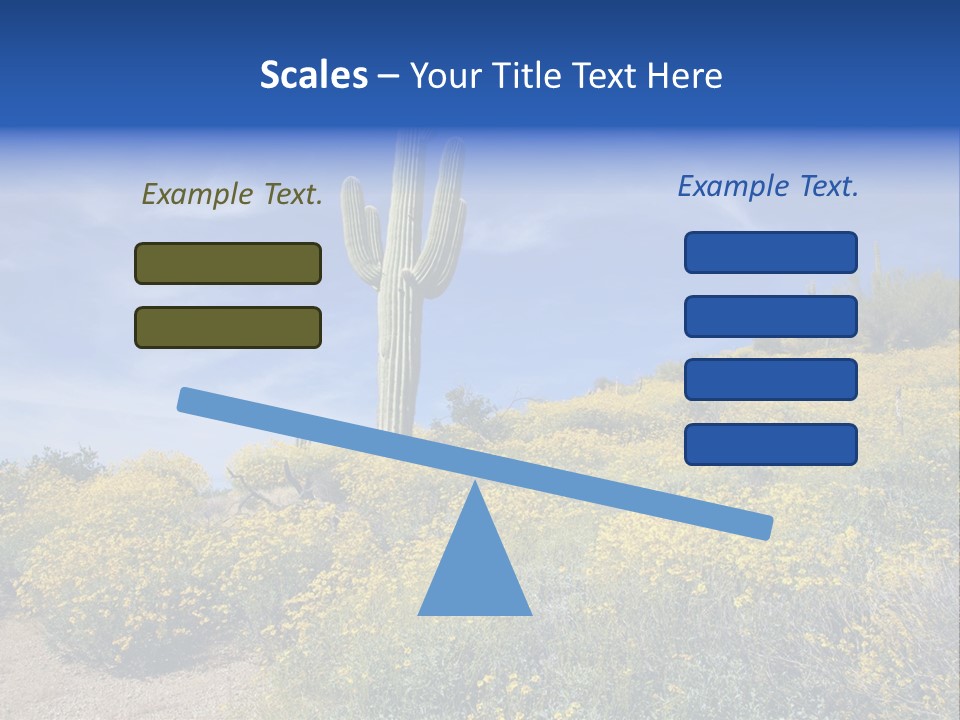 Scales – Your Title Text Here

Example Text.

Example Text.